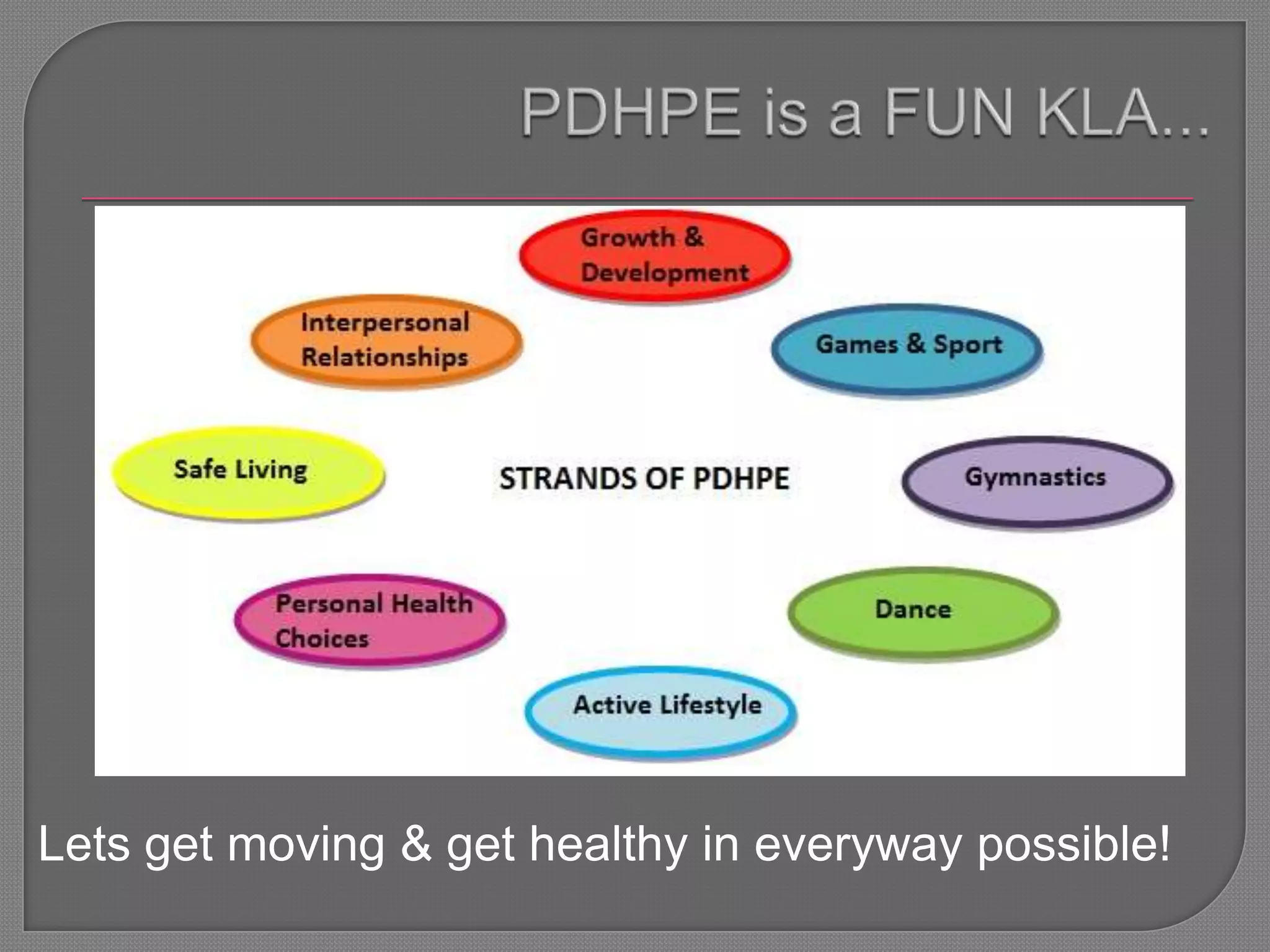 PDHPE is a FUN KLA...

Growth & Development

Interpersonal Relationships

Games & Sport

Safe Living

STRANDS OF PDHPE

Gymnastics

Personal Health Choices

Dance

Active Lifestyle

Lets get moving & get healthy in everyway possible!